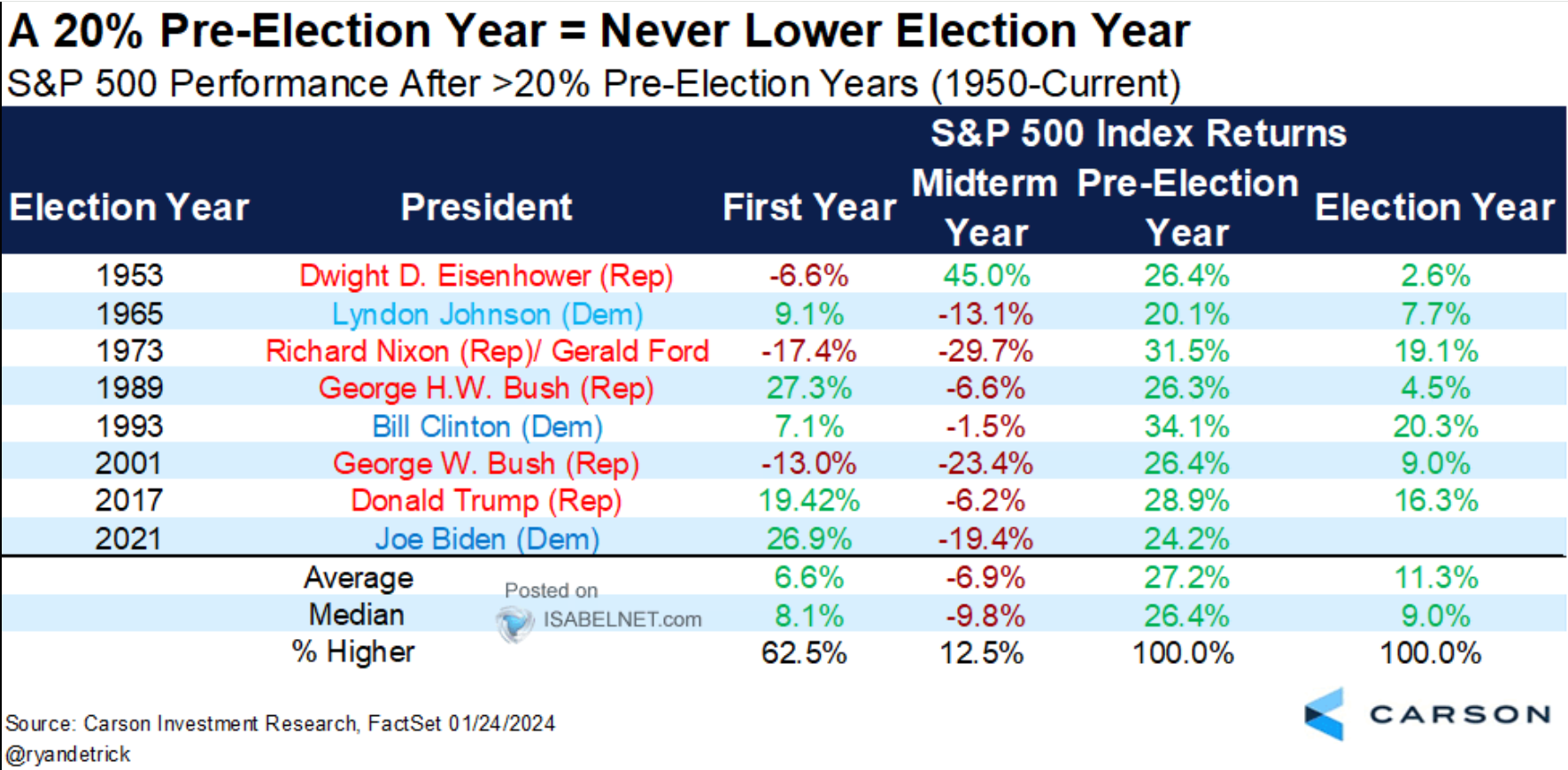 A 20% Pre-Election Year = Never Lower Election Year

S&P 500 Performance After >20% Pre-Election Years (1950-Current)

S&P 500 Index Returns

| Election Year | President | First Year | Midterm Year | Pre-Election Year | Election Year |
|---|---|---|---|---|---|
| 1953 | Dwight D. Eisenhower (Rep) | -6.6% | 45.0% | 26.4% | 2.6% |
| 1965 | Lyndon Johnson (Dem) | 9.1% | -13.1% | 20.1% | 7.7% |
| 1973 | Richard Nixon (Rep)/ Gerald Ford | -17.4% | -29.7% | 31.5% | 19.1% |
| 1989 | George H.W. Bush (Rep) | 27.3% | -6.6% | 26.3% | 4.5% |
| 1993 | Bill Clinton (Dem) | 7.1% | -1.5% | 34.1% | 20.3% |
| 2001 | George W. Bush (Rep) | -13.0% | -23.4% | 26.4% | 9.0% |
| 2017 | Donald Trump (Rep) | 19.42% | -6.2% | 28.9% | 16.3% |
| 2021 | Joe Biden (Dem) | 26.9% | -19.4% | 24.2% | |
| | Average | 6.6% | -6.9% | 27.2% | 11.3% |
| | Median | 8.1% | -9.8% | 26.4% | 9.0% |
| | % Higher | 62.5% | 12.5% | 100.0% | 100.0% |

Posted on ISABELNET.com

Source: Carson Investment Research, FactSet 01/24/2024
@ryandetrick

CARSON